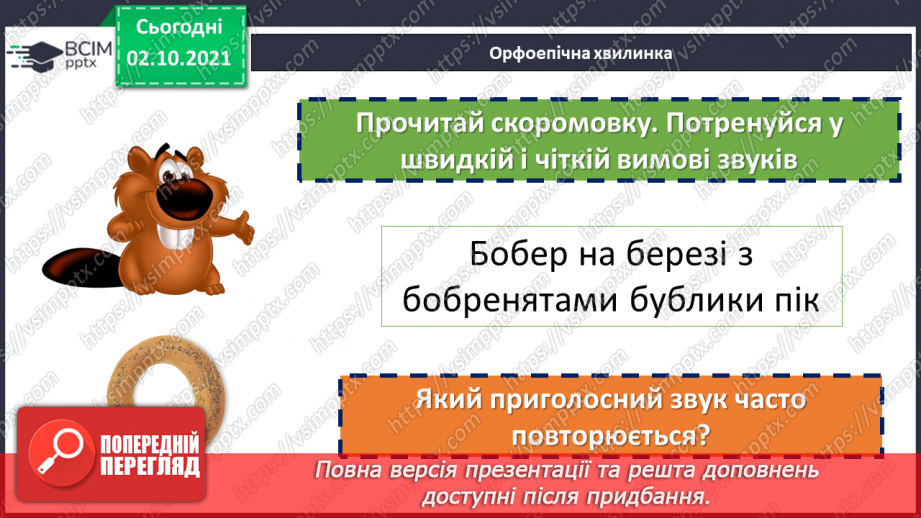 ВСІМ pptx

Сьогодні 02.10.2021

Орфоепічна хвилинка

Прочитай скоромовку. Потренуйся у швидкій і чіткій вимові звуків

Бобер на березі з бобренятами бублики пік

Який приголосний звук часто повторюється?

ПОПЕРЕДНІЙ ПЕРЕГЛЯД

Повна версія презентації та решта доповнень доступні після придбання.

https://vsimpptx.com